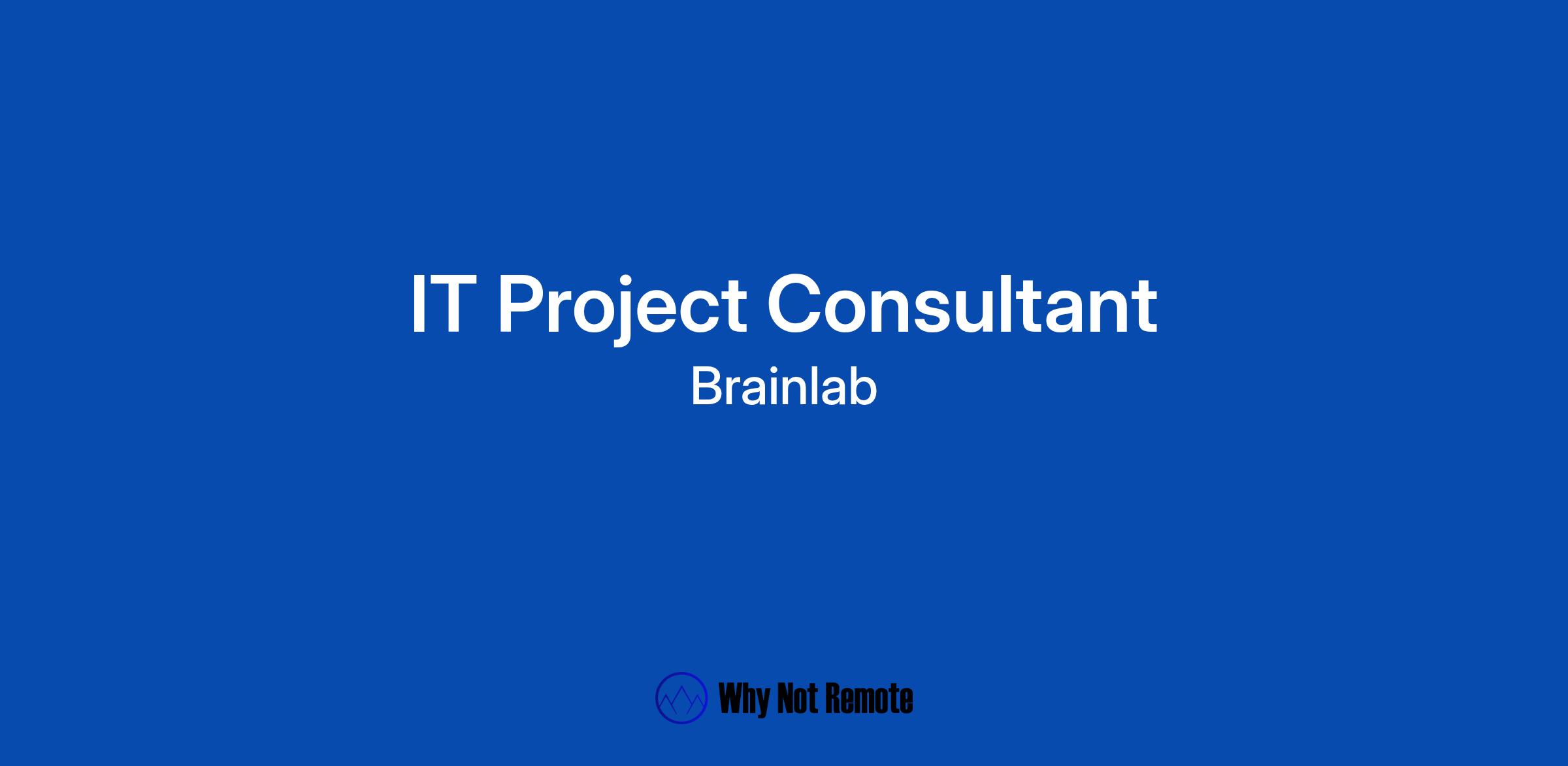 IT Project Consultant
Brainlab

Why Not Remote